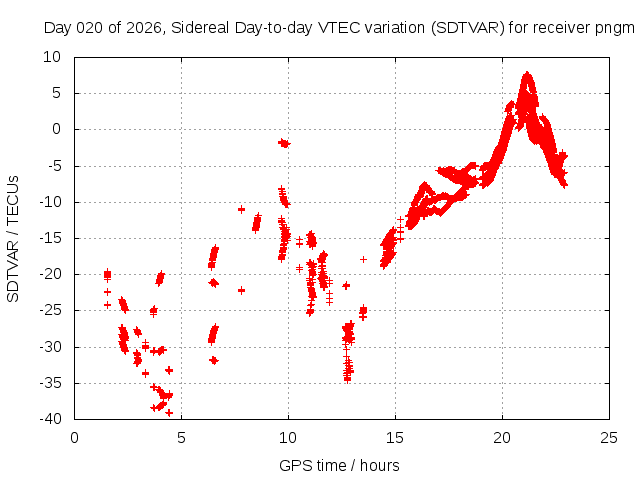 Day 020 of 2026, Sidereal Day-to-day VTEC variation (SDTVAR) for receiver pngm

SDTVAR / TECUs

10
5
0
-5
-10
-15
-20
-25
-30
-35
-40

0
5
10
15
20
25

GPS time / hours